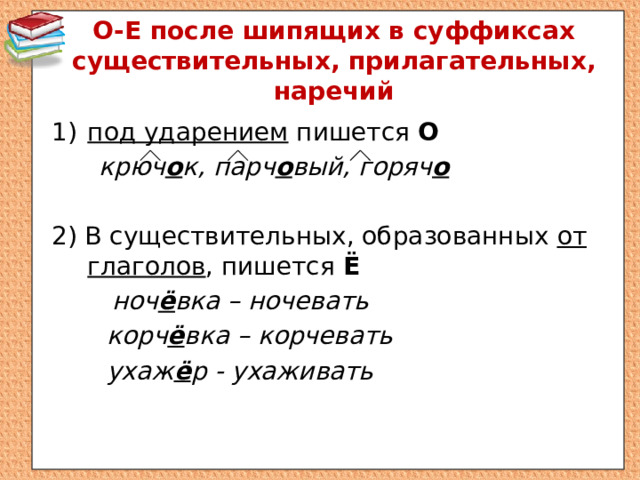 О-Е после шипящих в суффиксах существительных, прилагательных, наречий

1) под ударением пишется О
крючок, парчовый, горячо

2) В существительных, образованных от глаголов, пишется Ё
ночёвка – ночевать
корчёвка – корчевать
ухажёр - ухаживать